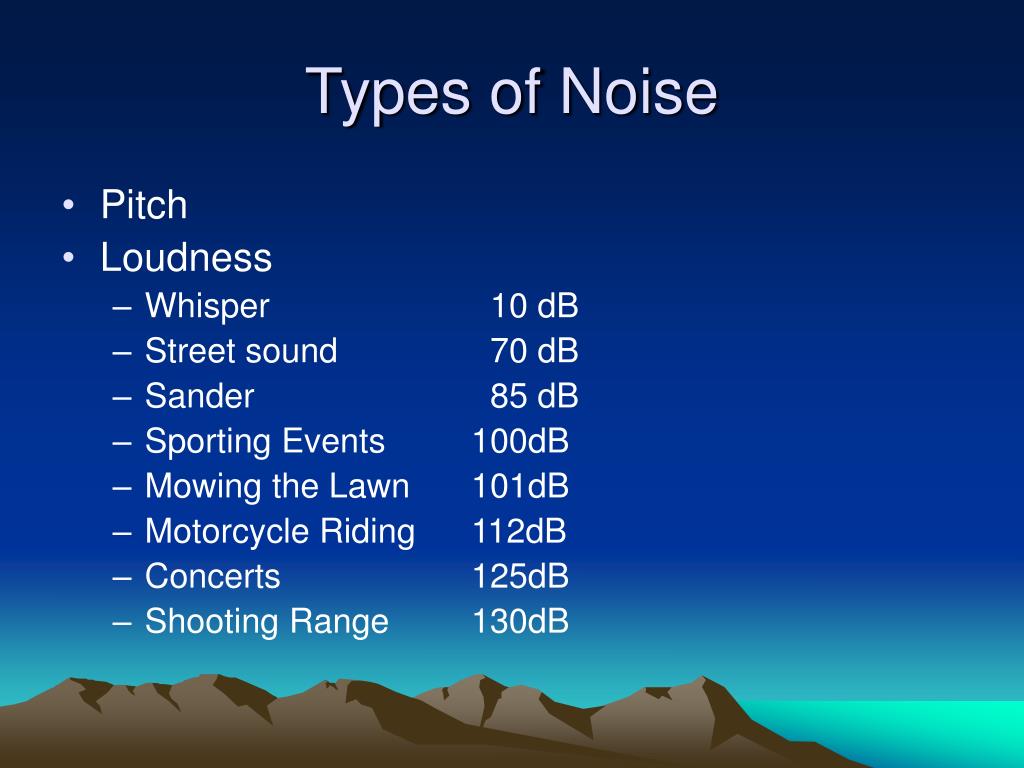 Types of Noise

• Pitch
• Loudness
– Whisper 10 dB
– Street sound 70 dB
– Sander 85 dB
– Sporting Events 100dB
– Mowing the Lawn 101dB
– Motorcycle Riding 112dB
– Concerts 125dB
– Shooting Range 130dB